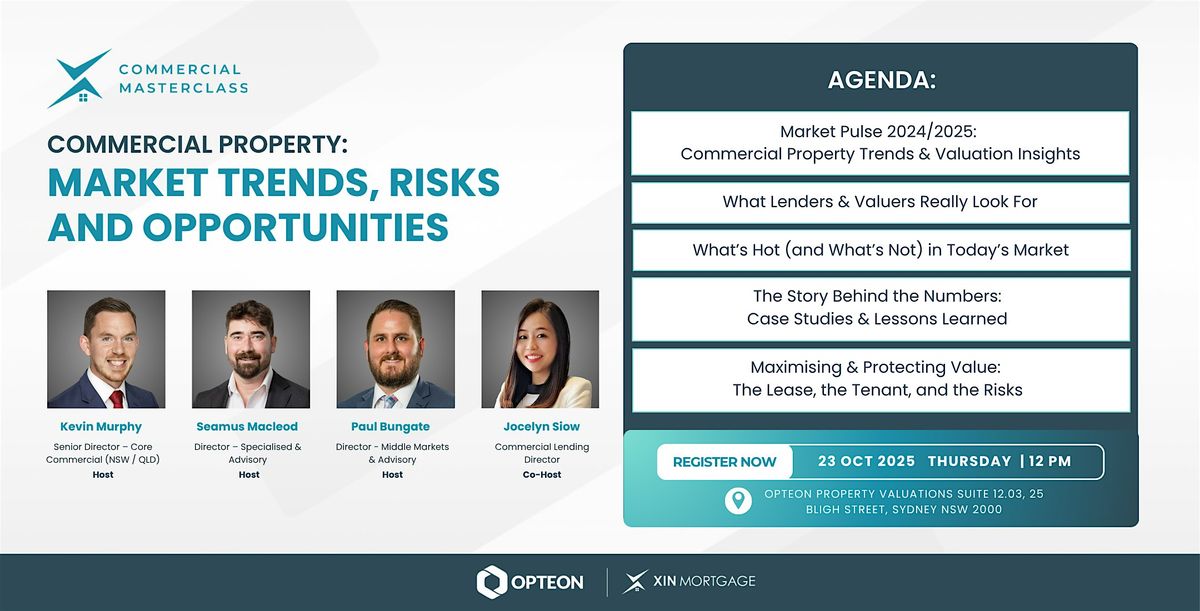 COMMERCIAL MASTERCLASS

COMMERCIAL PROPERTY:
MARKET TRENDS, RISKS AND OPPORTUNITIES

Kevin Murphy
Senior Director – Core Commercial (NSW / QLD)
Host

Seamus Macleod
Director – Specialised & Advisory
Host

Paul Bungate
Director - Middle Markets & Advisory
Host

Jocelyn Siow
Commercial Lending Director
Co-Host

AGENDA:

Market Pulse 2024/2025:
Commercial Property Trends & Valuation Insights

What Lenders & Valuers Really Look For

What's Hot (and What's Not) in Today's Market

The Story Behind the Numbers:
Case Studies & Lessons Learned

Maximising & Protecting Value:
The Lease, the Tenant, and the Risks

REGISTER NOW 23 OCT 2025 THURSDAY | 12 PM

OPTEON PROPERTY VALUATIONS SUITE 12.03, 25 BLIGH STREET, SYDNEY NSW 2000

OPTEON | XIN MORTGAGE